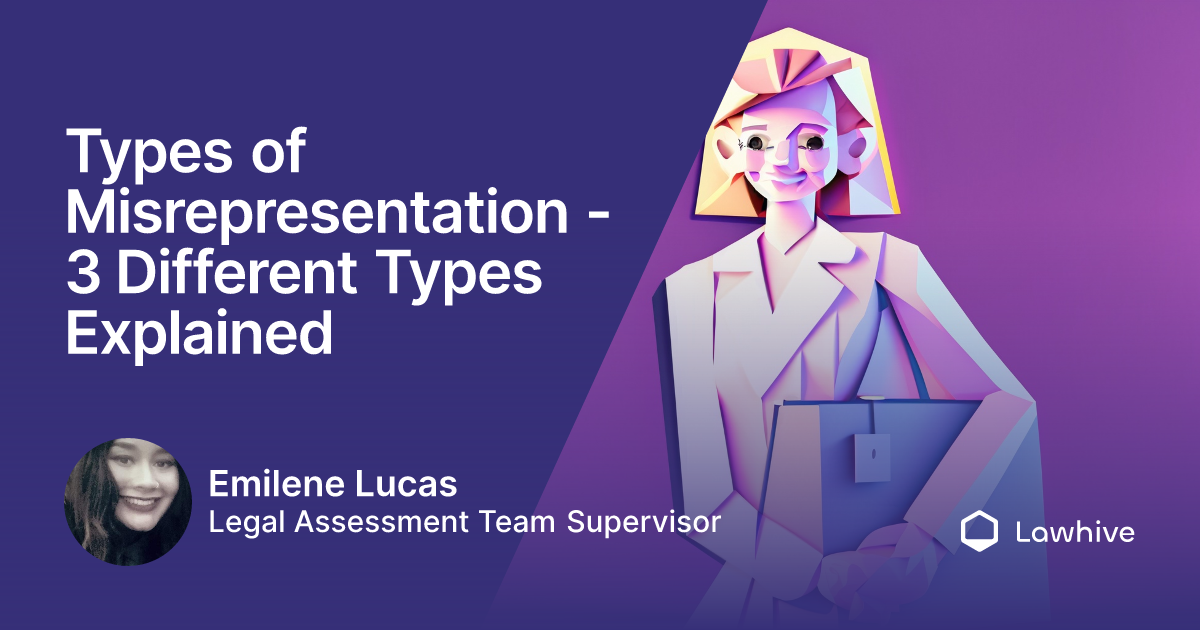 Types of Misrepresentation - 3 Different Types Explained

Emilene Lucas
Legal Assessment Team Supervisor

Lawhive